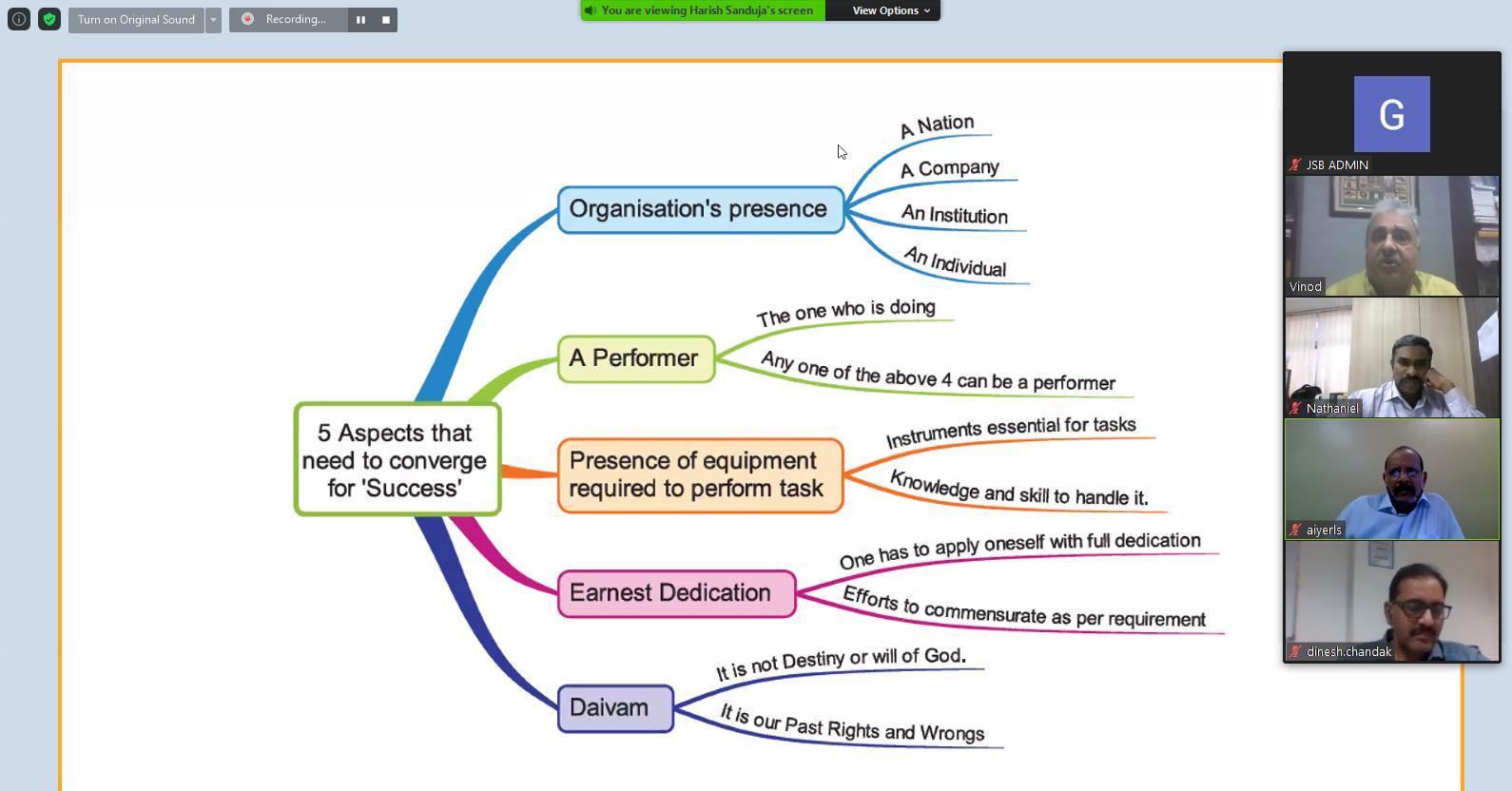 Turn on Original Sound
Recording...
You are viewing Harish Sanduja's screen
View Options

5 Aspects that need to converge for 'Success'

Organisation's presence
A Nation
A Company
An Institution
An Individual

A Performer
The one who is doing
Any one of the above 4 can be a performer

Presence of equipment required to perform task
Instruments essential for tasks
Knowledge and skill to handle it.

Earnest Dedication
One has to apply oneself with full dedication
Efforts to commensurate as per requirement

Daivam
It is not Destiny or will of God.
It is our Past Rights and Wrongs

G
JSB ADMIN
Vinod
Nathaniel
aiyerls
dinesh.chandak